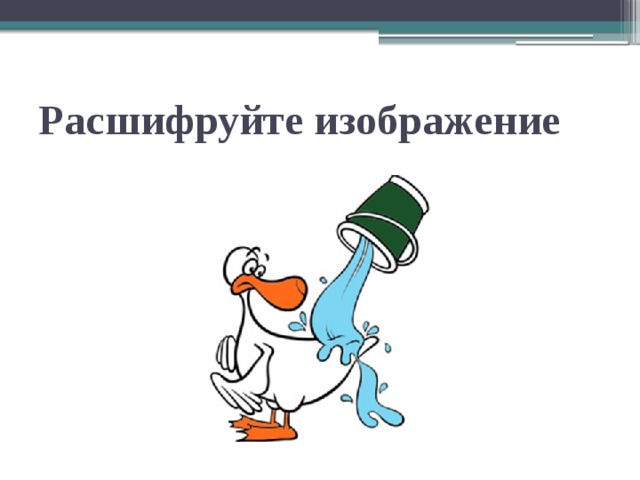 Расшифруйте изображение